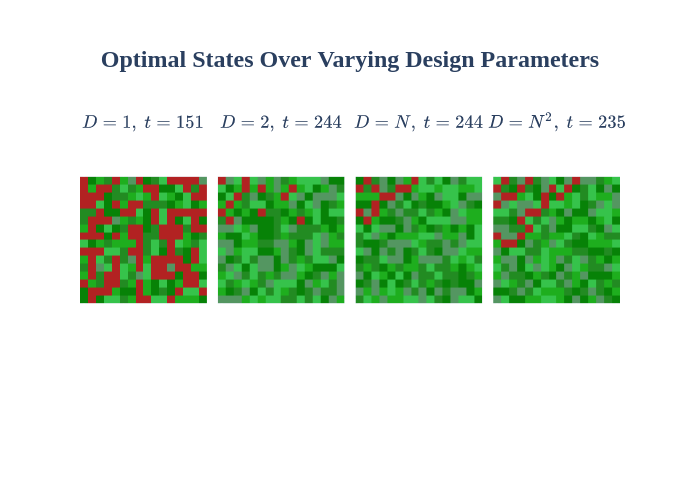 Optimal States Over Varying Design Parameters

$D = 1,\ t = 151$ $D = 2,\ t = 244$ $D = N,\ t = 244$ $D = N^2,\ t = 235$